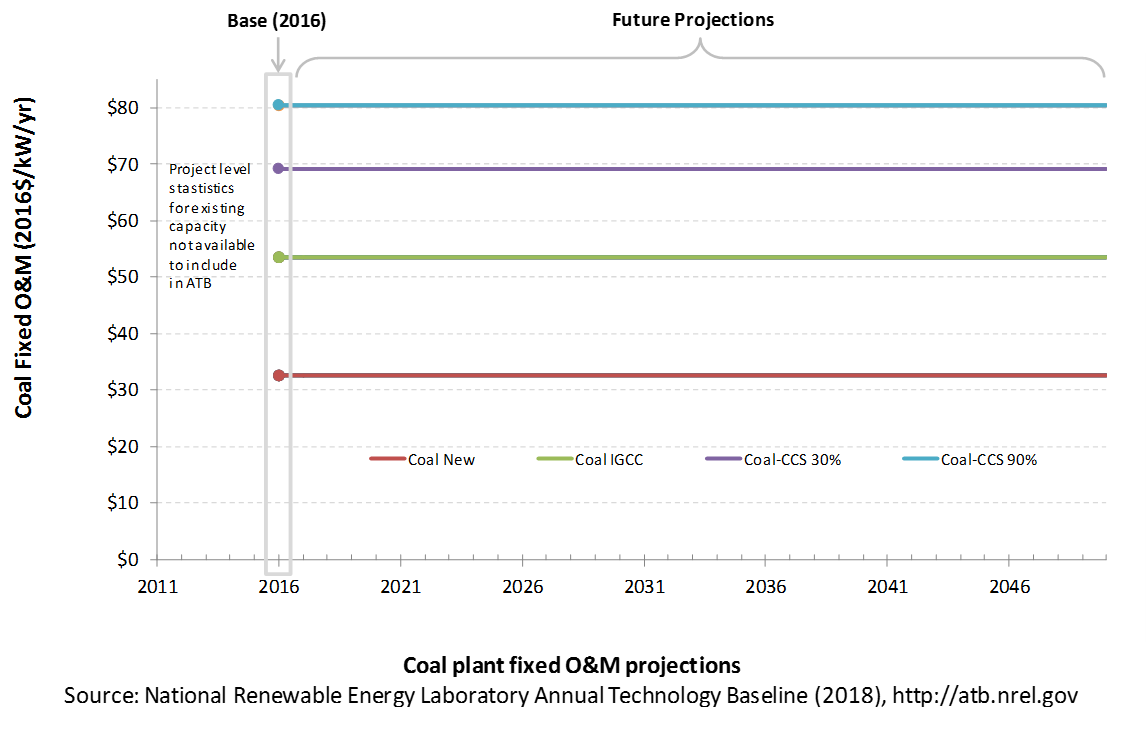 Base (2016)

Future Projections

Coal Fixed O&M (2016$/kW/yr)

$80
$70
$60
$50
$40
$30
$20
$10
$0

Project level stastistics for existing capacity not available to include in ATB

Coal New
Coal IGCC
Coal-CCS 30%
Coal-CCS 90%

2011
2016
2021
2026
2031
2036
2041
2046

Coal plant fixed O&M projections

Source: National Renewable Energy Laboratory Annual Technology Baseline (2018), http://atb.nrel.gov